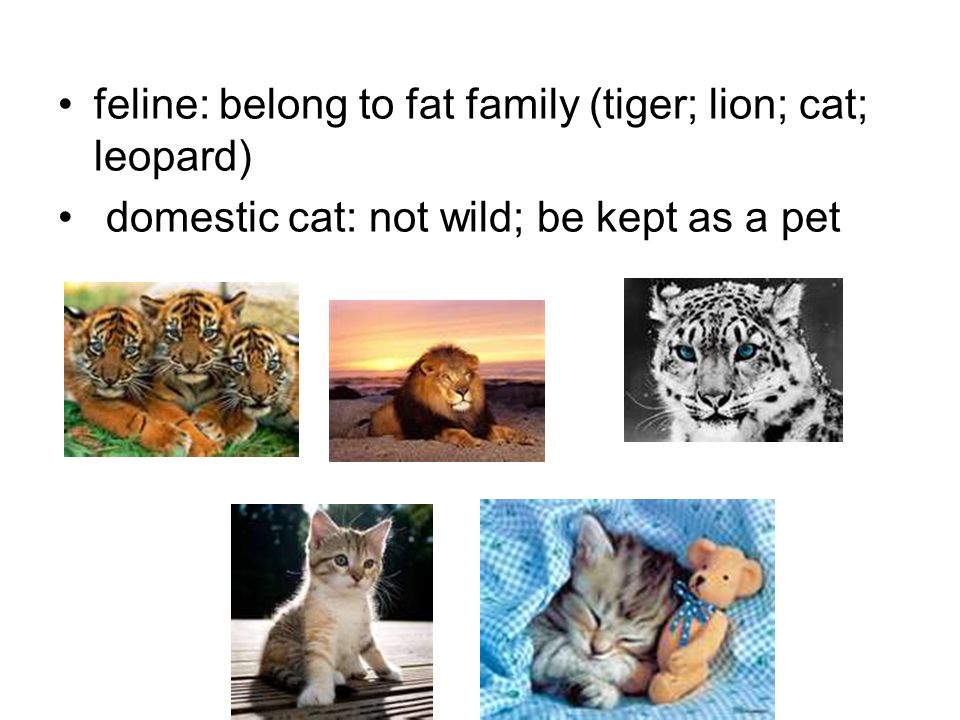 • feline: belong to fat family (tiger; lion; cat; leopard)
• domestic cat: not wild; be kept as a pet